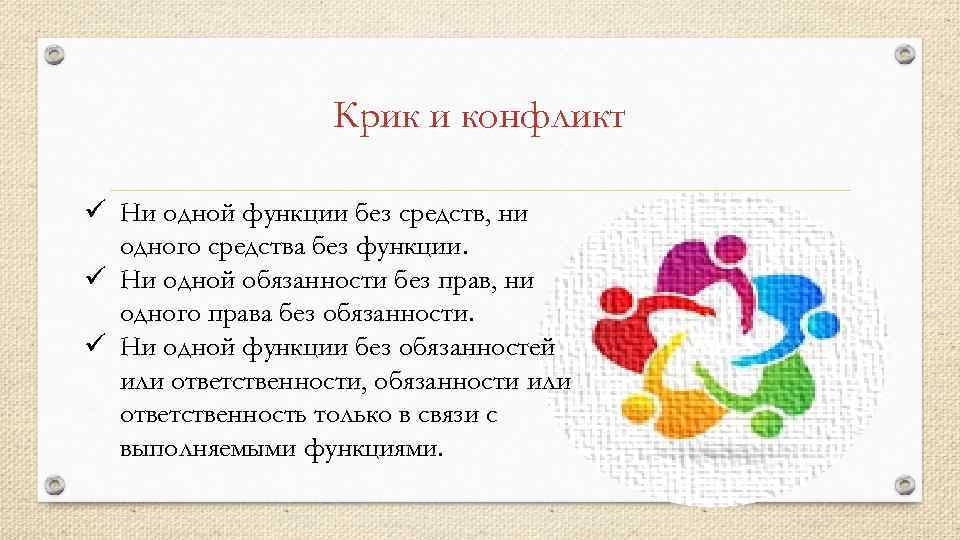 Крик и конфликт

✓ Ни одной функции без средств, ни одного средства без функции.
✓ Ни одной обязанности без прав, ни одного права без обязанности.
✓ Ни одной функции без обязанностей или ответственности, обязанности или ответственность только в связи с выполняемыми функциями.